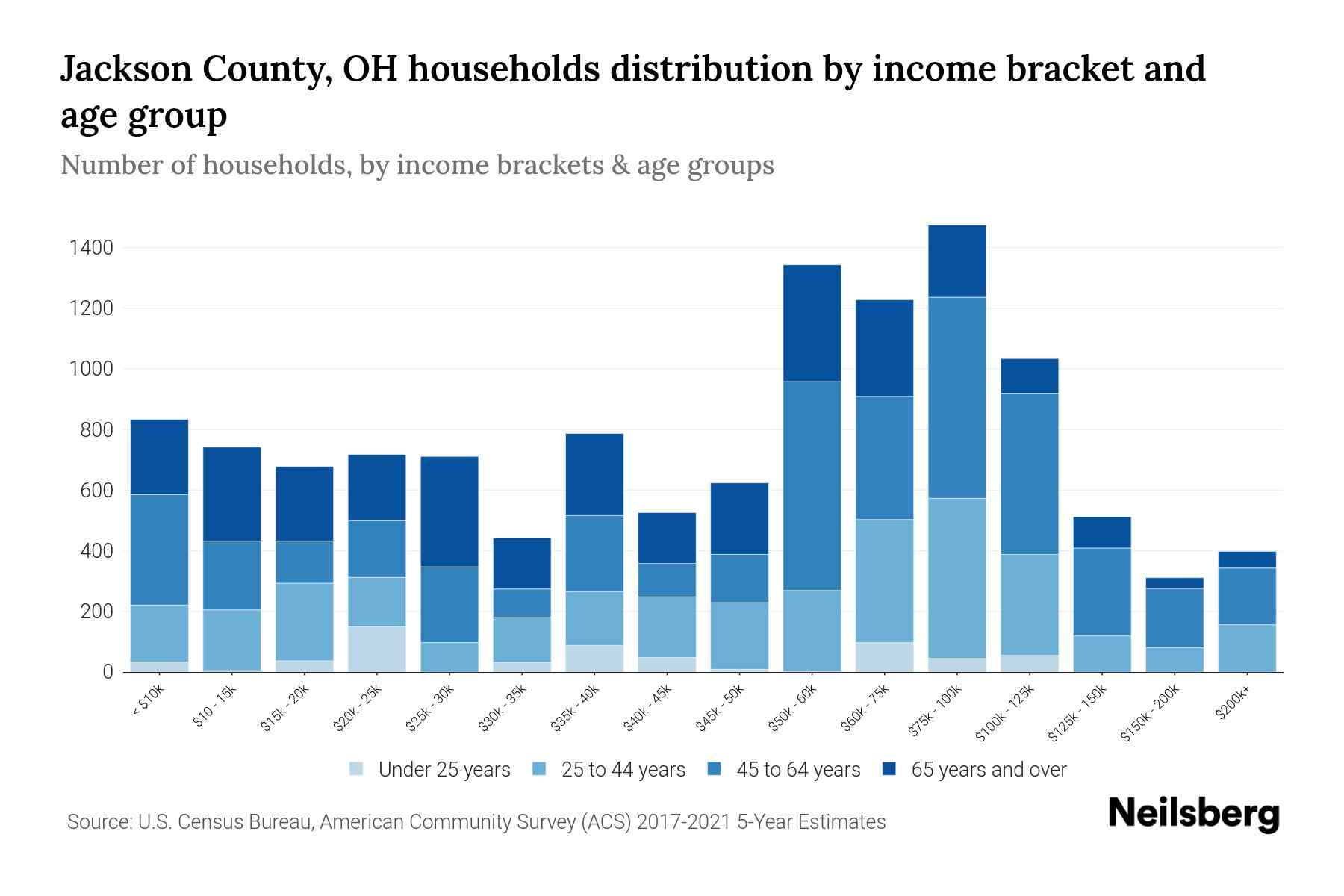 Jackson County, OH households distribution by income bracket and age group

Number of households, by income brackets & age groups

1400
1200
1000
800
600
400
200
0

< $10k
$10 - 15k
$15k - 20k
$20k - 25k
$25k - 30k
$30k - 35k
$35k - 40k
$40k - 45k
$45k - 50k
$50k - 60k
$60k - 75k
$75k - 100k
$100k - 125k
$125k - 150k
$150k - 200k
$200k+

Under 25 years
25 to 44 years
45 to 64 years
65 years and over

Source: U.S. Census Bureau, American Community Survey (ACS) 2017-2021 5-Year Estimates

Neilsberg